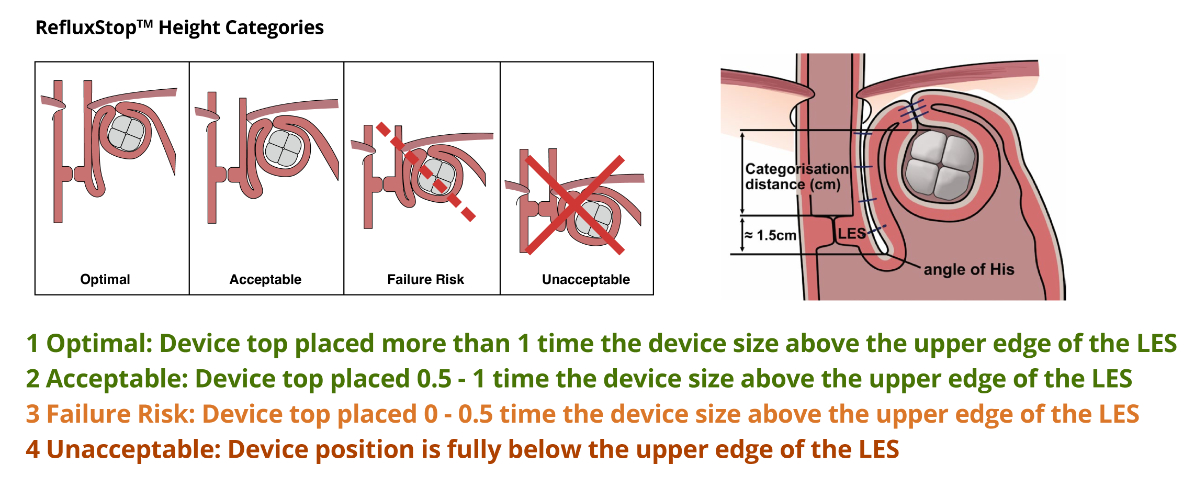 RefluxStop™ Height Categories

Optimal

Acceptable

Failure Risk

Unacceptable

Categorisation distance (cm)

≈ 1.5cm

LES

angle of His

1 Optimal: Device top placed more than 1 time the device size above the upper edge of the LES
2 Acceptable: Device top placed 0.5 - 1 time the device size above the upper edge of the LES
3 Failure Risk: Device top placed 0 - 0.5 time the device size above the upper edge of the LES
4 Unacceptable: Device position is fully below the upper edge of the LES